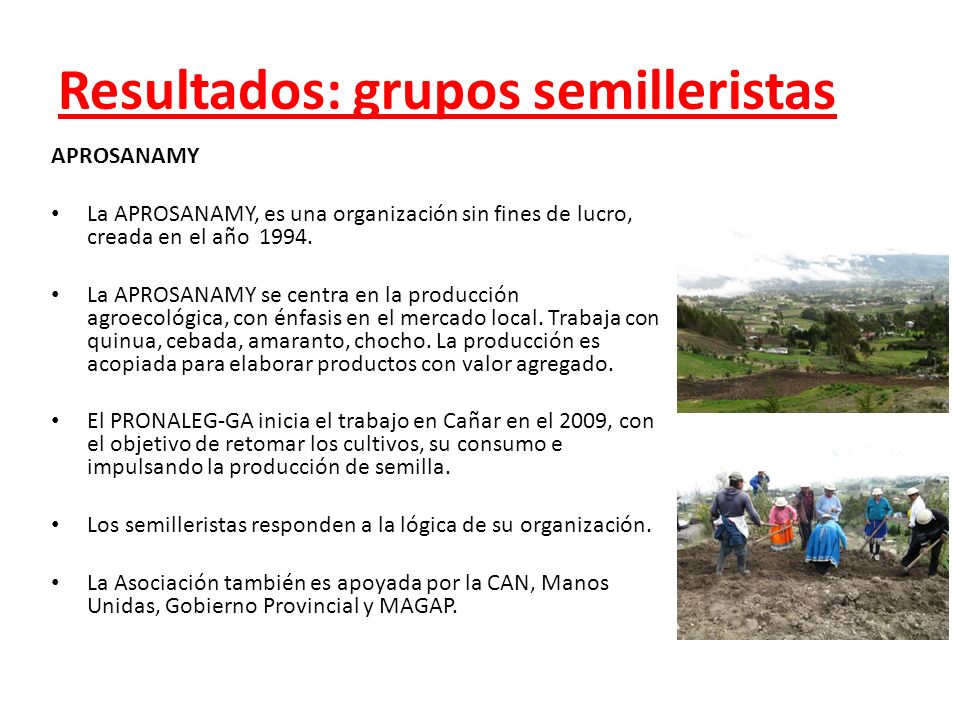 Resultados: grupos semilleristas

APROSANAMY

• La APROSANAMY, es una organización sin fines de lucro, creada en el año 1994.

• La APROSANAMY se centra en la producción agroecológica, con énfasis en el mercado local. Trabaja con quinua, cebada, amaranto, chocho. La producción es acopiada para elaborar productos con valor agregado.

• El PRONALEG-GA inicia el trabajo en Cañar en el 2009, con el objetivo de retomar los cultivos, su consumo e impulsando la producción de semilla.

• Los semilleristas responden a la lógica de su organización.

• La Asociación también es apoyada por la CAN, Manos Unidas, Gobierno Provincial y MAGAP.